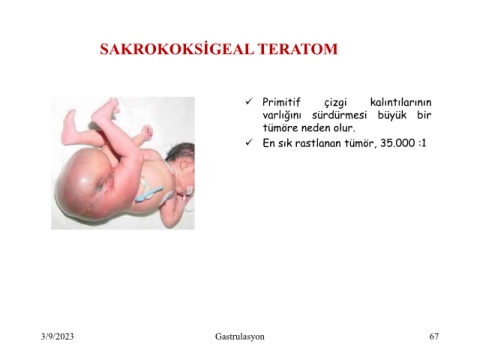 SAKROKOKSİGEAL TERATOM

✓ Primitif çizgi kalıntılarının varlığını sürdürmesi büyük bir tümöre neden olur.

✓ En sık rastlanan tümör, 35.000 :1

3/9/2023

Gastrulasyon

67